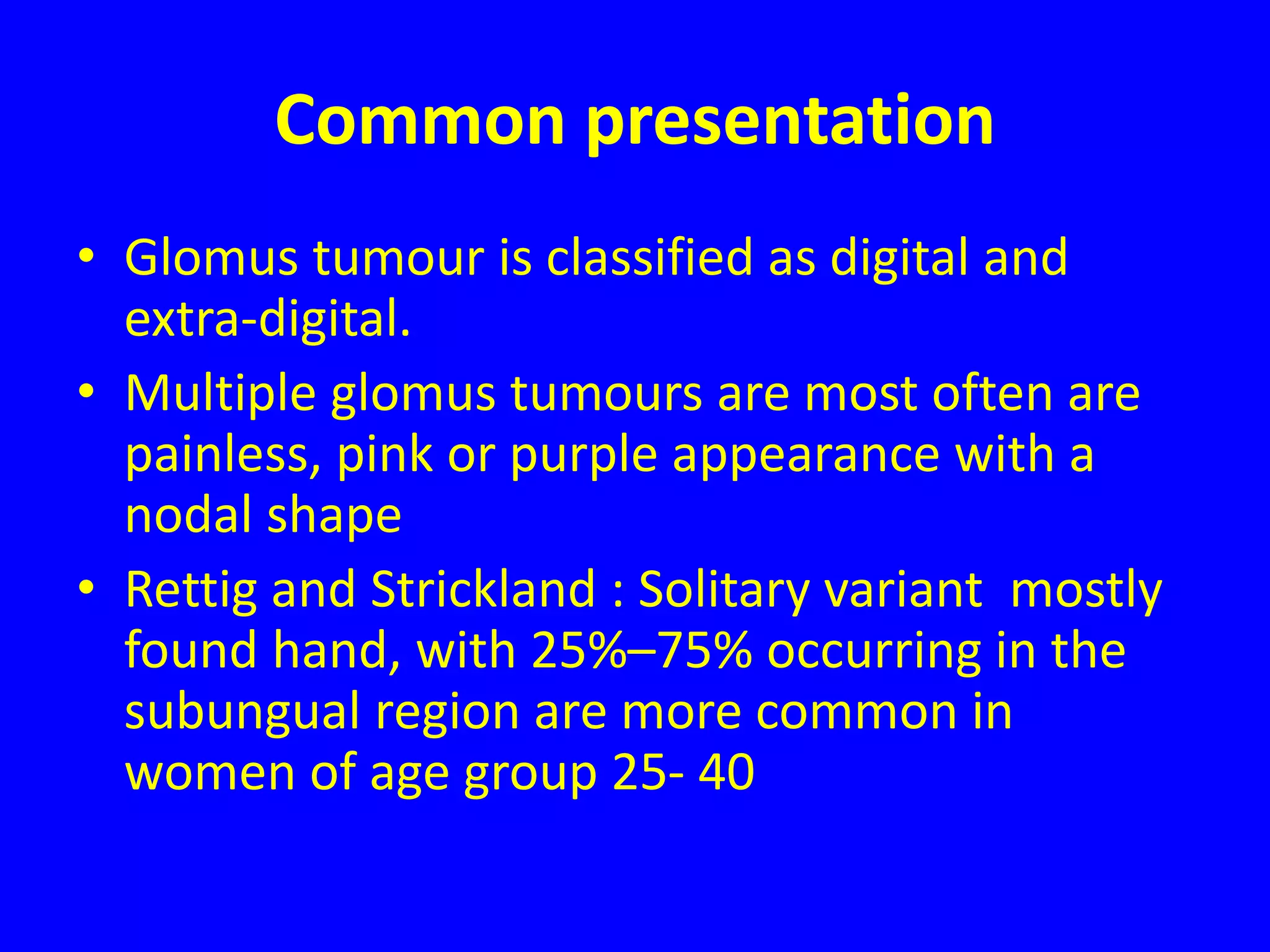 Common presentation

• Glomus tumour is classified as digital and extra-digital.
• Multiple glomus tumours are most often are painless, pink or purple appearance with a nodal shape
• Rettig and Strickland : Solitary variant  mostly found hand, with 25%–75% occurring in the subungual region are more common in women of age group 25- 40